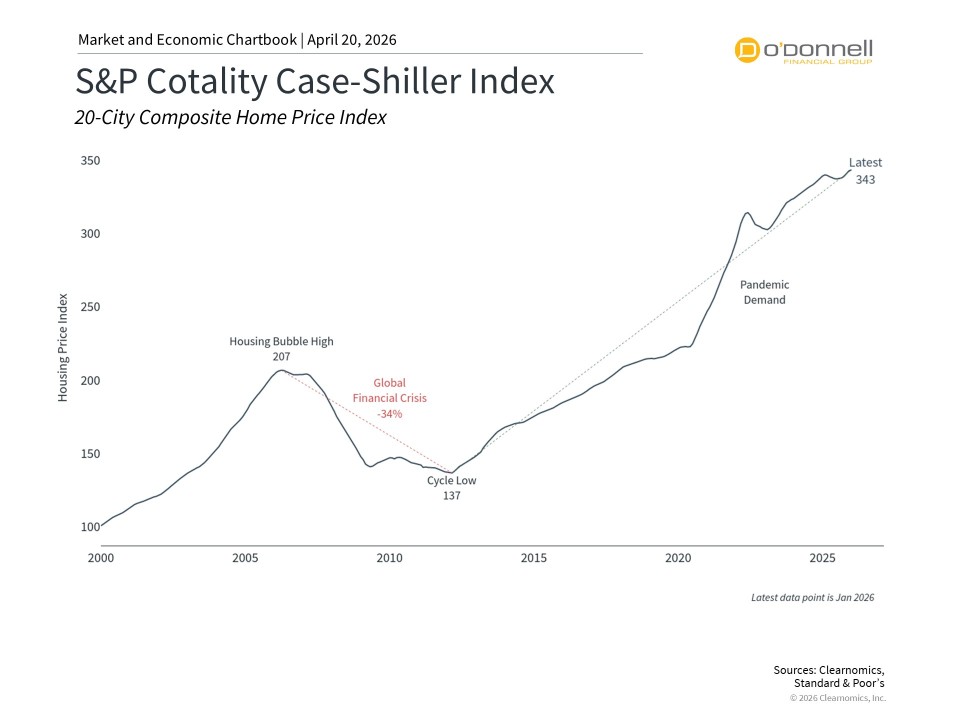 Market and Economic Chartbook | April 20, 2026

O'DONNELL FINANCIAL GROUP

S&P Cotality Case-Shiller Index

20-City Composite Home Price Index

Housing Price Index

350
300
250
200
150
100

Latest 343

Pandemic Demand

Housing Bubble High 207

Global Financial Crisis -34%

Cycle Low 137

2000
2005
2010
2015
2020
2025

Latest data point is Jan 2026

Sources: Clearnomics, Standard & Poor's

© 2026 Clearnomics, Inc.